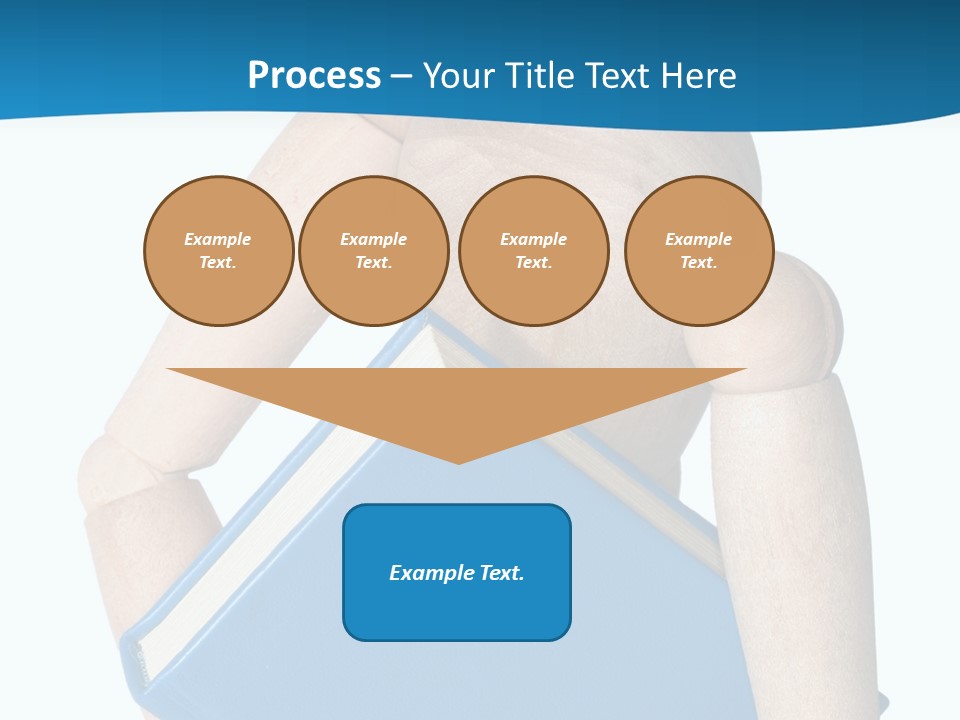 Process – Your Title Text Here

Example Text.

Example Text.

Example Text.

Example Text.

Example Text.